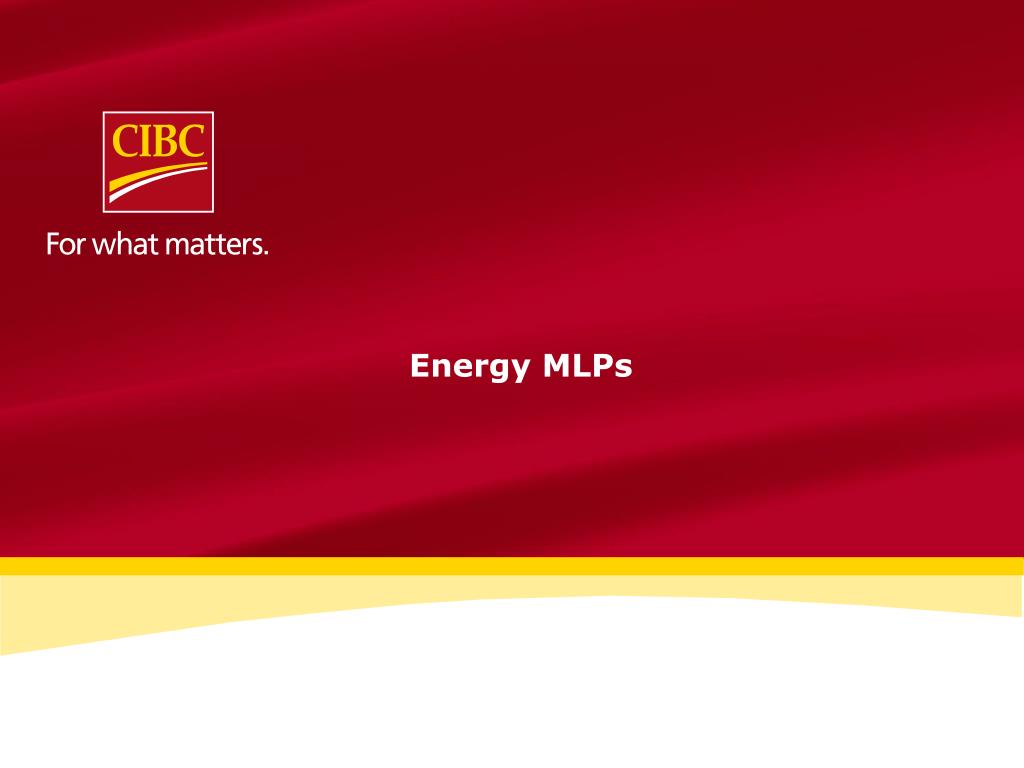 CIBC

For what matters.

Energy MLPs